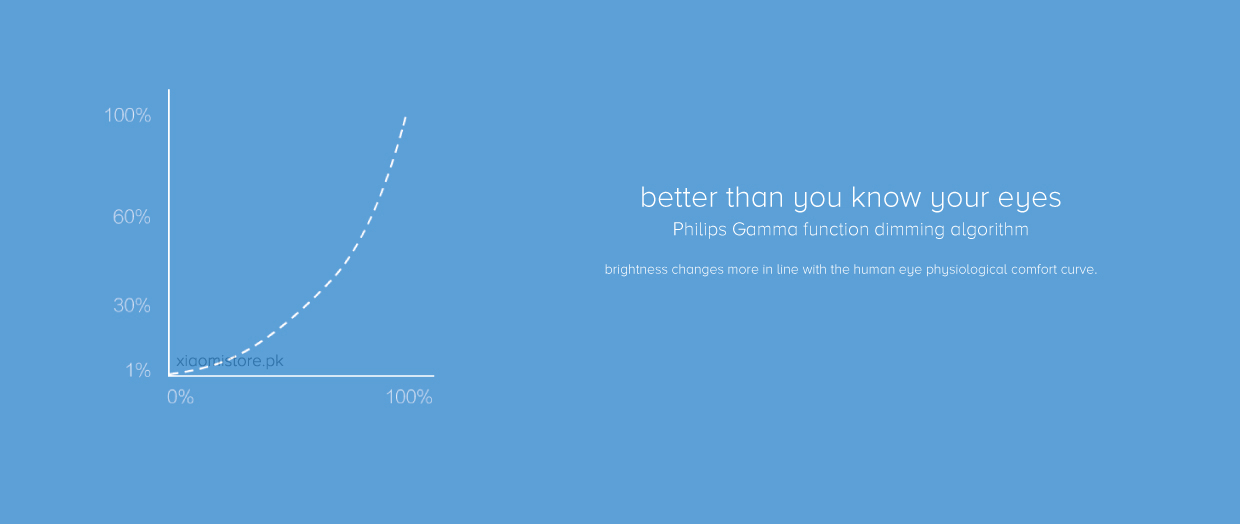 100%

60%

30%

1%

xiaomistore.pk

0%

100%

better than you know your eyes

Philips Gamma function dimming algorithm

brightness changes more in line with the human eye physiological comfort curve.